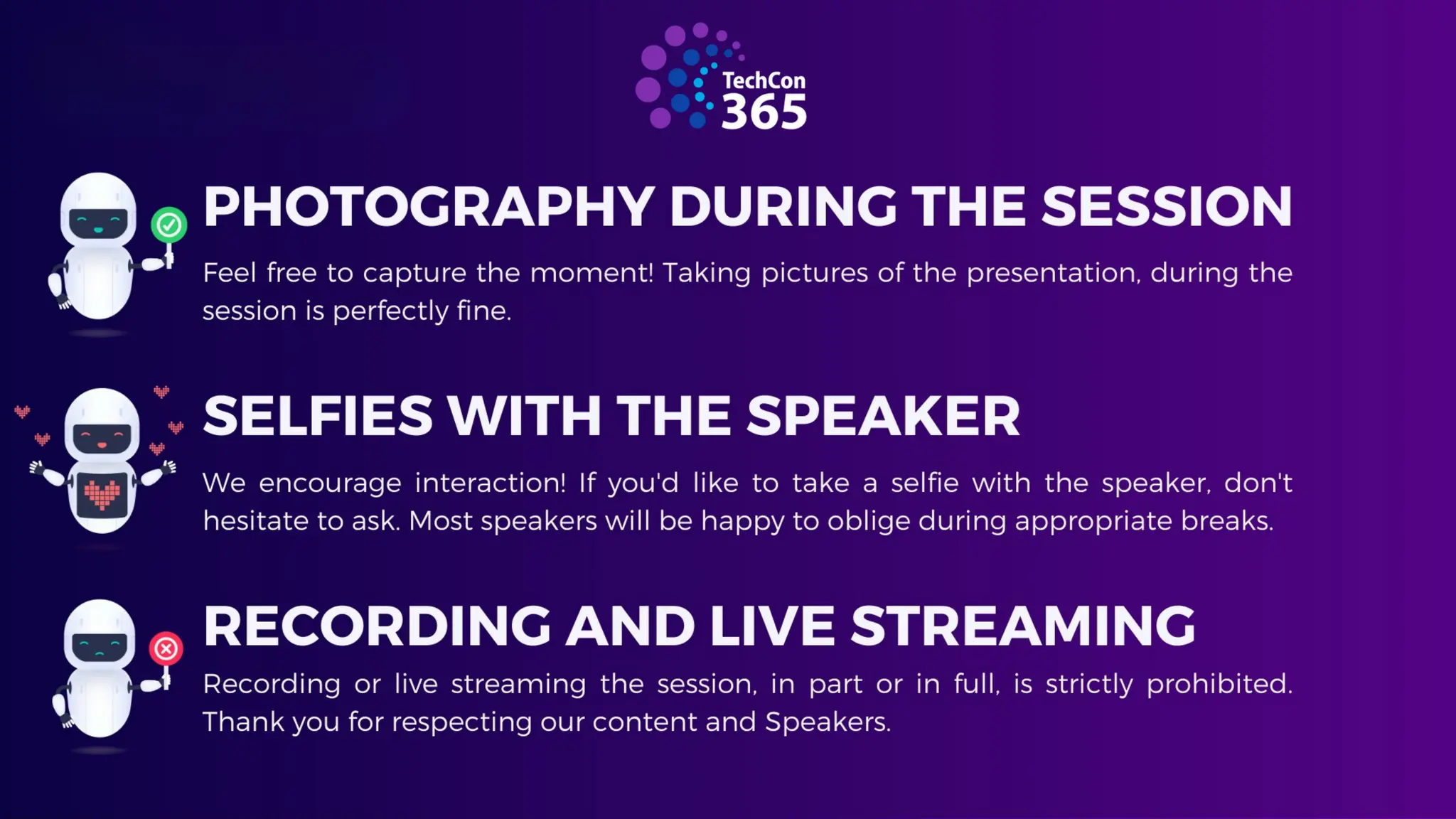 TechCon 365

PHOTOGRAPHY DURING THE SESSION

Feel free to capture the moment! Taking pictures of the presentation, during the session is perfectly fine.

SELFIES WITH THE SPEAKER

We encourage interaction! If you'd like to take a selfie with the speaker, don't hesitate to ask. Most speakers will be happy to oblige during appropriate breaks.

RECORDING AND LIVE STREAMING

Recording or live streaming the session, in part or in full, is strictly prohibited. Thank you for respecting our content and Speakers.